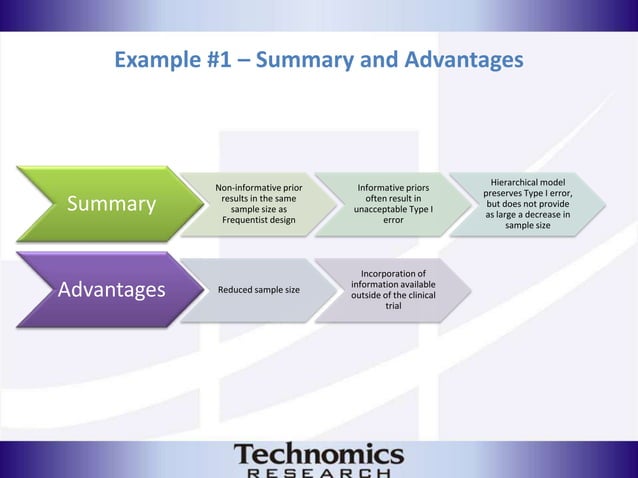 Example #1 – Summary and Advantages

Summary

Non-informative prior results in the same sample size as Frequentist design

Informative priors often result in unacceptable Type I error

Hierarchical model preserves Type I error, but does not provide as large a decrease in sample size

Advantages

Reduced sample size

Incorporation of information available outside of the clinical trial

Technomics
RESEARCH